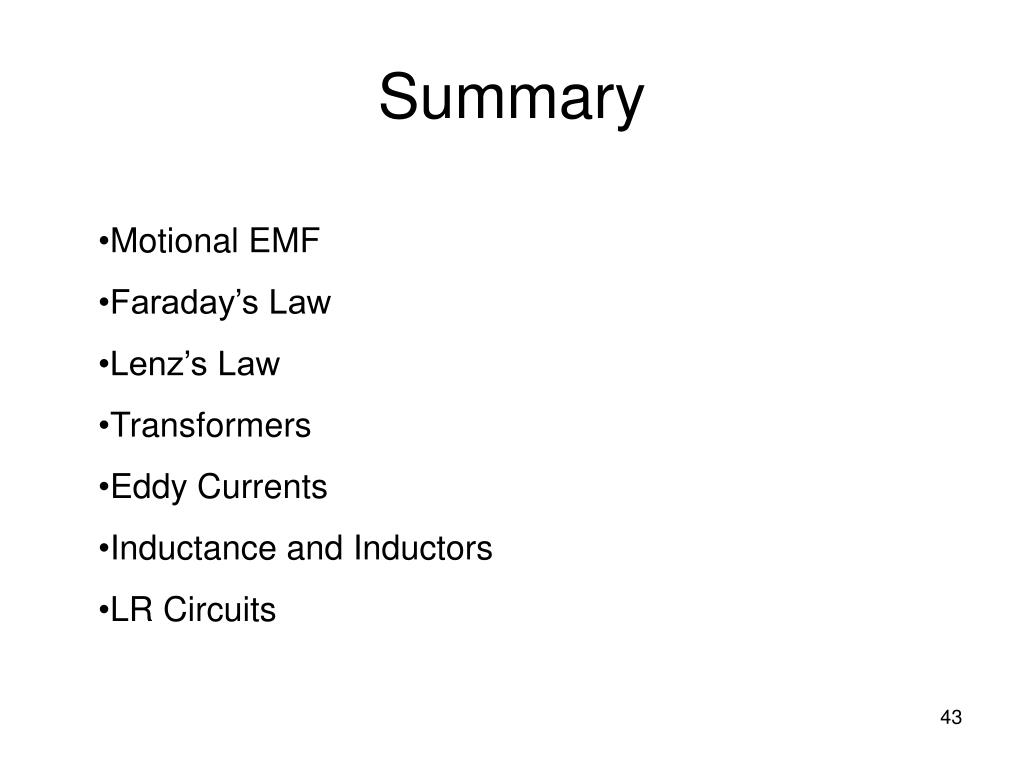 Summary

•Motional EMF

•Faraday’s Law

•Lenz’s Law

•Transformers

•Eddy Currents

•Inductance and Inductors

•LR Circuits

43